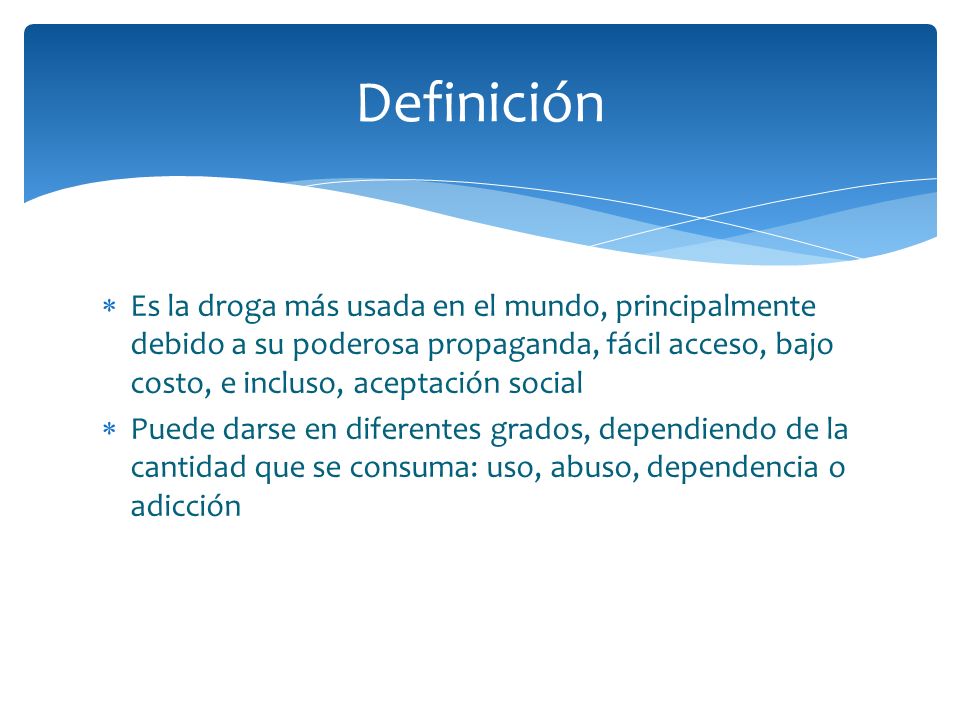 Definición

∗ Es la droga más usada en el mundo, principalmente debido a su poderosa propaganda, fácil acceso, bajo costo, e incluso, aceptación social

∗ Puede darse en diferentes grados, dependiendo de la cantidad que se consuma: uso, abuso, dependencia o adicción